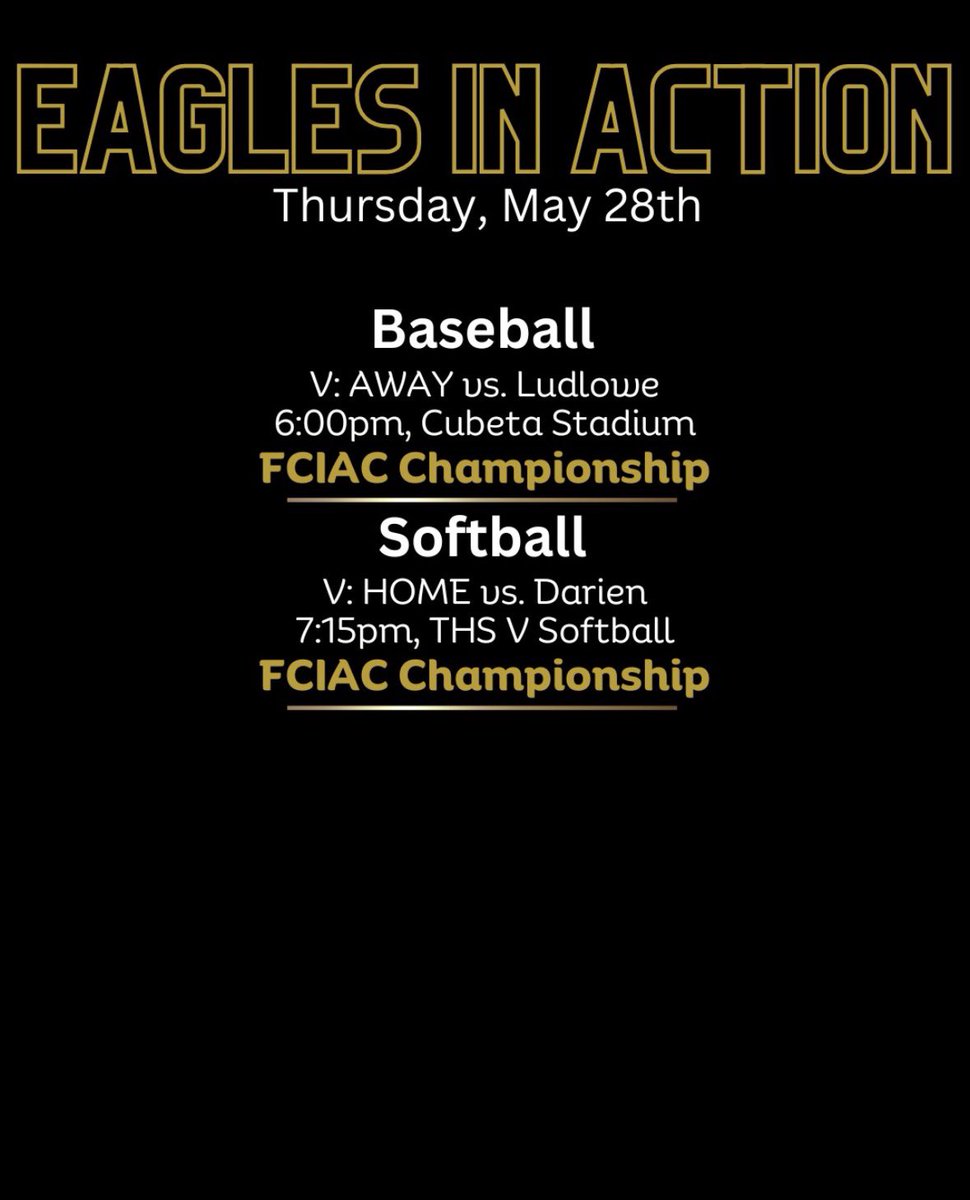 EAGLES IN ACTION
Thursday, May 28th

Baseball
V: AWAY vs. Ludlowe
6:00pm, Cubeta Stadium
FCIAC Championship

Softball
V: HOME vs. Darien
7:15pm, THS V Softball
FCIAC Championship